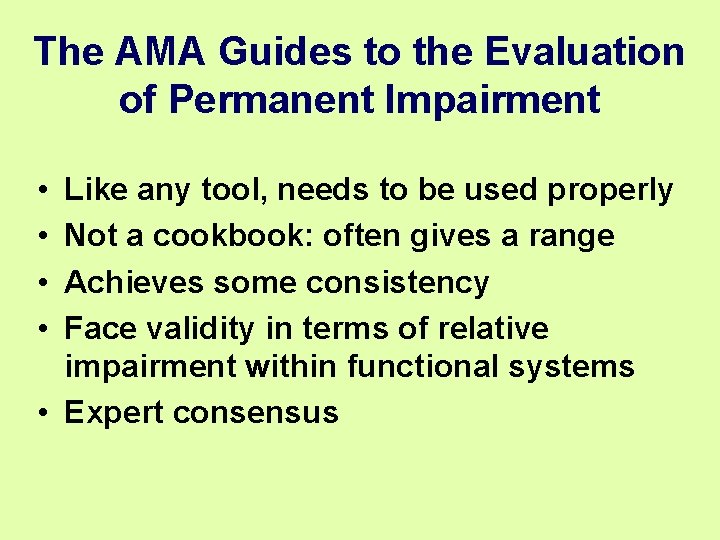 The AMA Guides to the Evaluation of Permanent Impairment

• Like any tool, needs to be used properly
• Not a cookbook: often gives a range
• Achieves some consistency
• Face validity in terms of relative impairment within functional systems
• Expert consensus